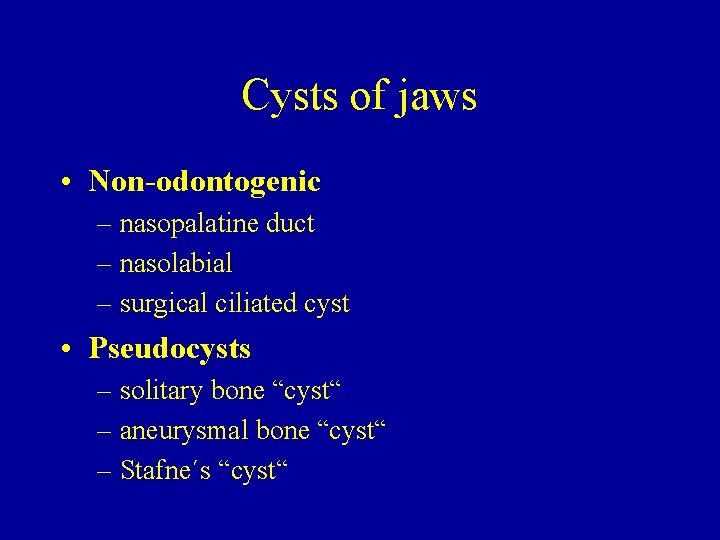 Cysts of jaws

• Non-odontogenic
– nasopalatine duct
– nasolabial
– surgical ciliated cyst

• Pseudocysts
– solitary bone “cyst“
– aneurysmal bone “cyst“
– Stafne´s “cyst“